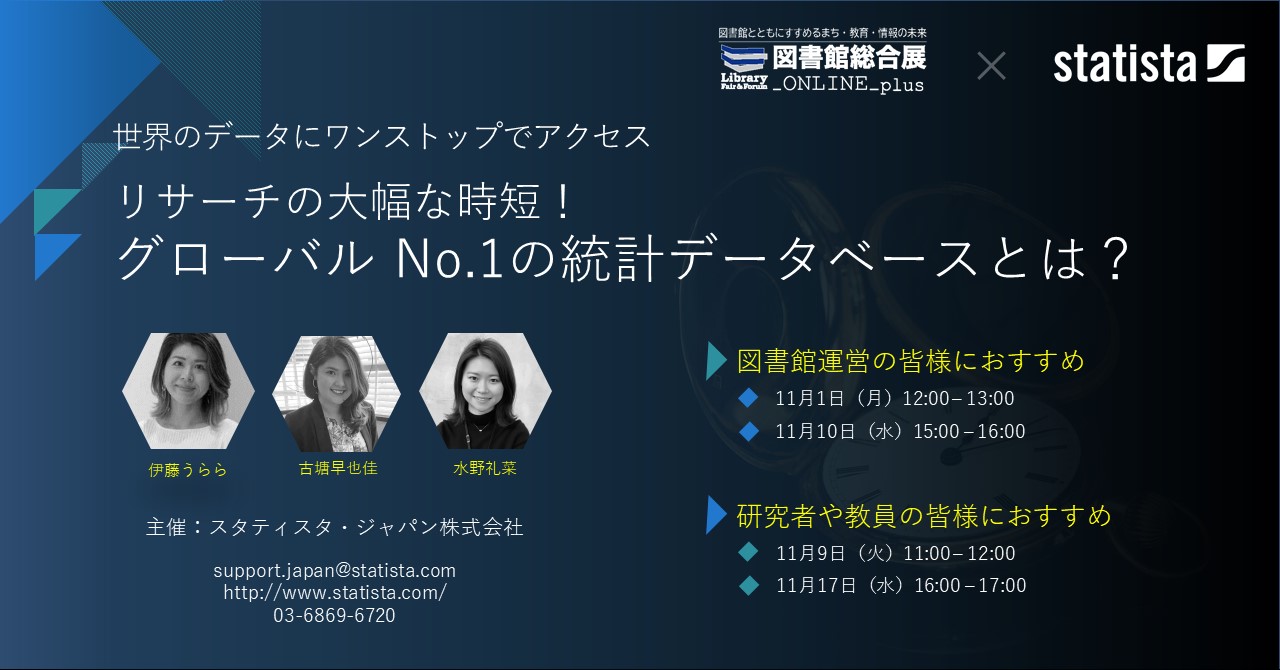 図書館とともにすすめるまち・教育・情報の未来
Library Fair & Forum
図書館総合展
_ONLINE_plus
×
statista

世界のデータにワンストップでアクセス
リサーチの大幅な時短！
グローバル No.1の統計データベースとは？

伊藤うらら
古塘早也佳
水野礼菜

主催：スタティスタ・ジャパン株式会社

support.japan@statista.com
http://www.statista.com/
03-6869-6720

図書館運営の皆様におすすめ
11月1日（月）12:00 – 13:00
11月10日（水）15:00 – 16:00

研究者や教員の皆様におすすめ
11月9日（火）11:00 – 12:00
11月17日（水）16:00 – 17:00